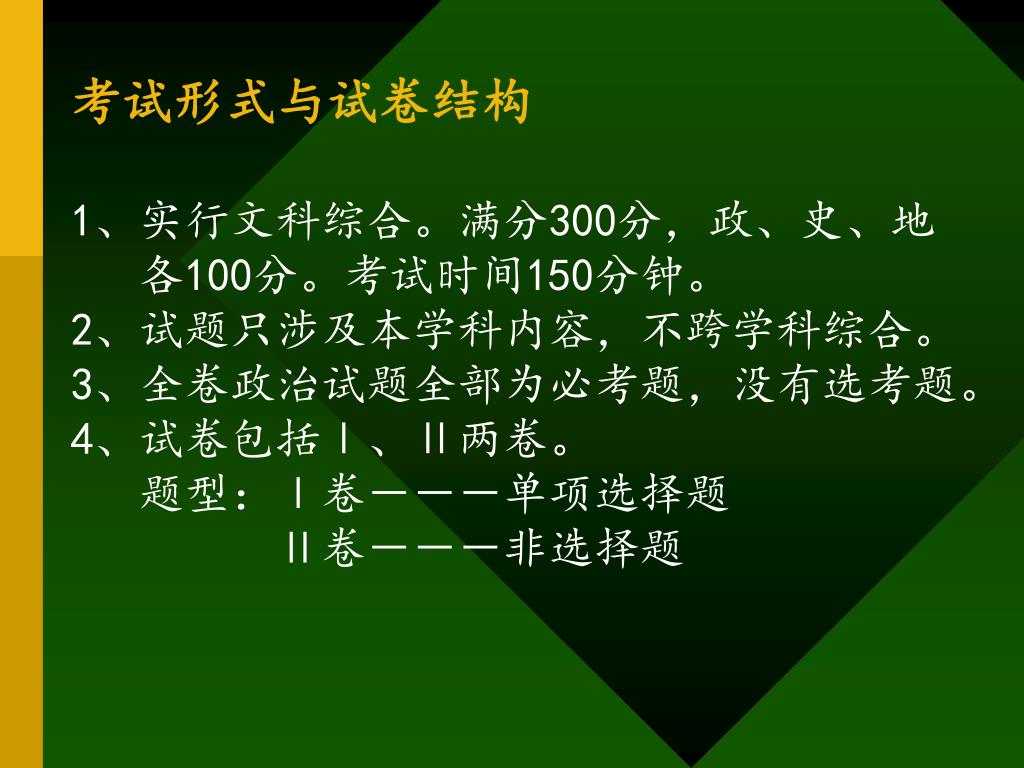 考试形式与试卷结构

1、实行文科综合。满分300分，政、史、地各100分。考试时间150分钟。
2、试题只涉及本学科内容，不跨学科综合。
3、全卷政治试题全部为必考题，没有选考题。
4、试卷包括Ⅰ、Ⅱ两卷。
题型：Ⅰ卷———单项选择题
Ⅱ卷———非选择题